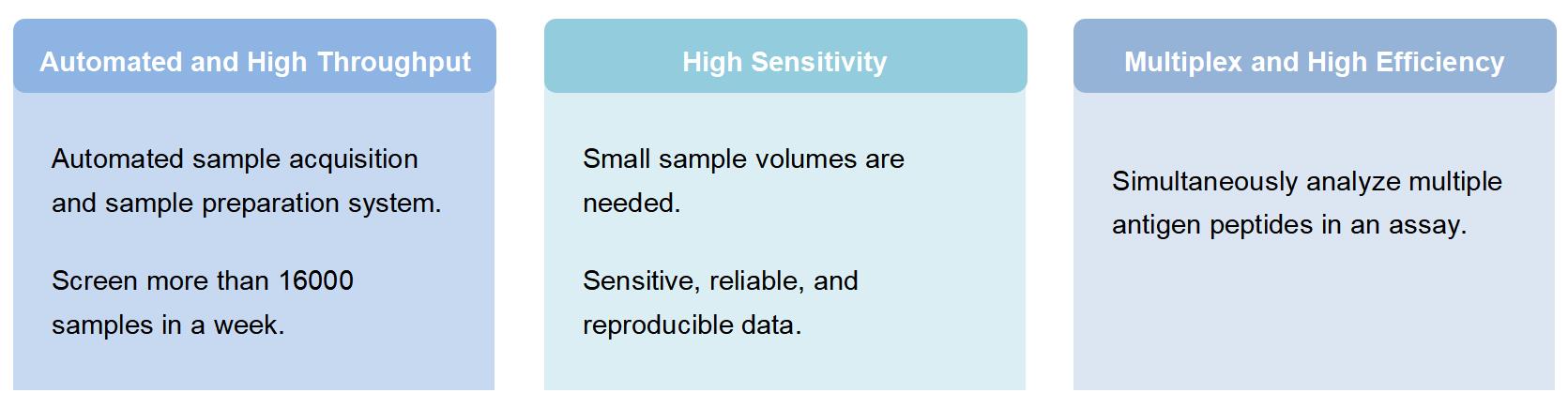 Automated and High Throughput

Automated sample acquisition and sample preparation system.

Screen more than 16000 samples in a week.

High Sensitivity

Small sample volumes are needed.

Sensitive, reliable, and reproducible data.

Multiplex and High Efficiency

Simultaneously analyze multiple antigen peptides in an assay.